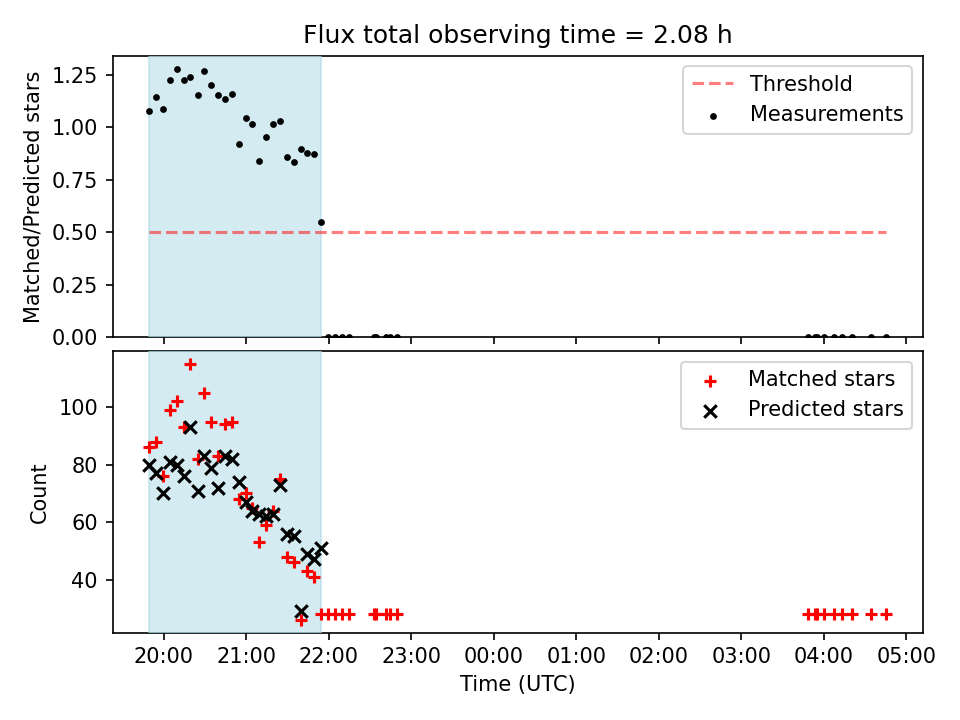 Flux total observing time = 2.08 h

Matched/Predicted stars

1.25
1.00
0.75
0.50
0.25
0.00

Threshold
Measurements

Count

100
80
60
40

Matched stars
Predicted stars

20:00 21:00 22:00 23:00 00:00 01:00 02:00 03:00 04:00 05:00

Time (UTC)